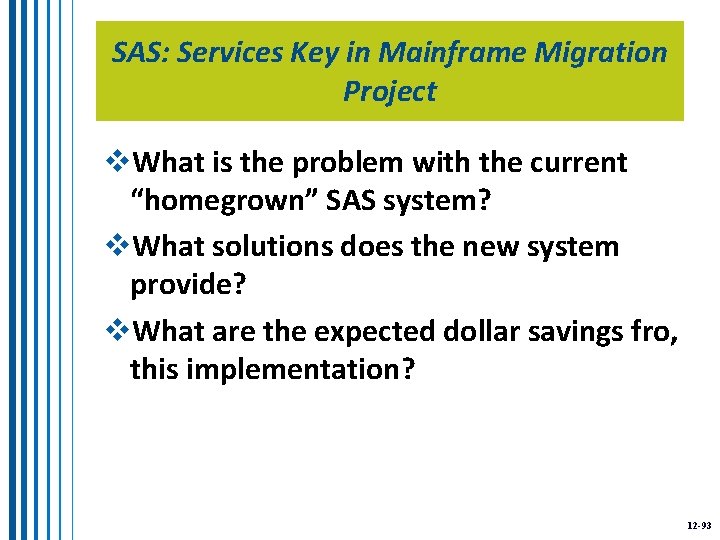 SAS: Services Key in Mainframe Migration Project

❖What is the problem with the current “homegrown” SAS system?

❖What solutions does the new system provide?

❖What are the expected dollar savings fro, this implementation?

12-93